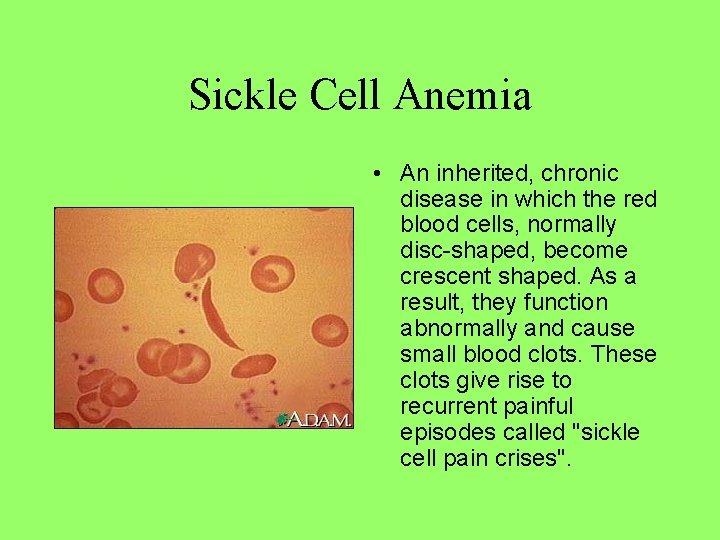 Sickle Cell Anemia

ADAM.

• An inherited, chronic disease in which the red blood cells, normally disc-shaped, become crescent shaped. As a result, they function abnormally and cause small blood clots. These clots give rise to recurrent painful episodes called "sickle cell pain crises".